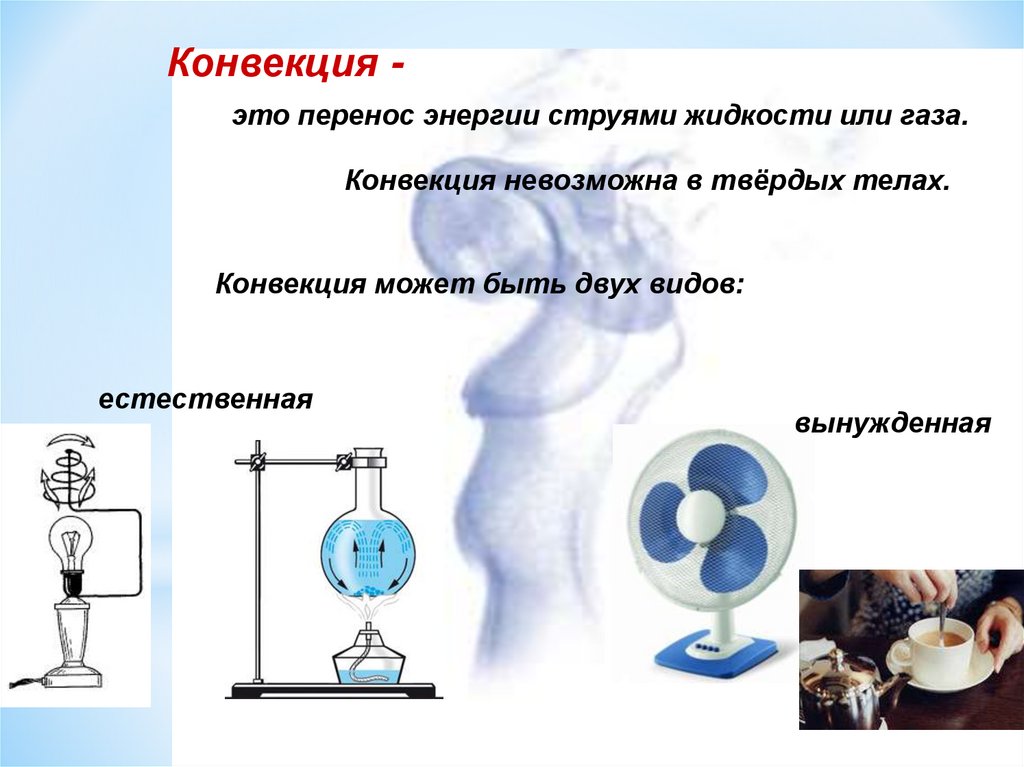 Конвекция -

это перенос энергии струями жидкости или газа.

Конвекция невозможна в твёрдых телах.

Конвекция может быть двух видов:

естественная

вынужденная